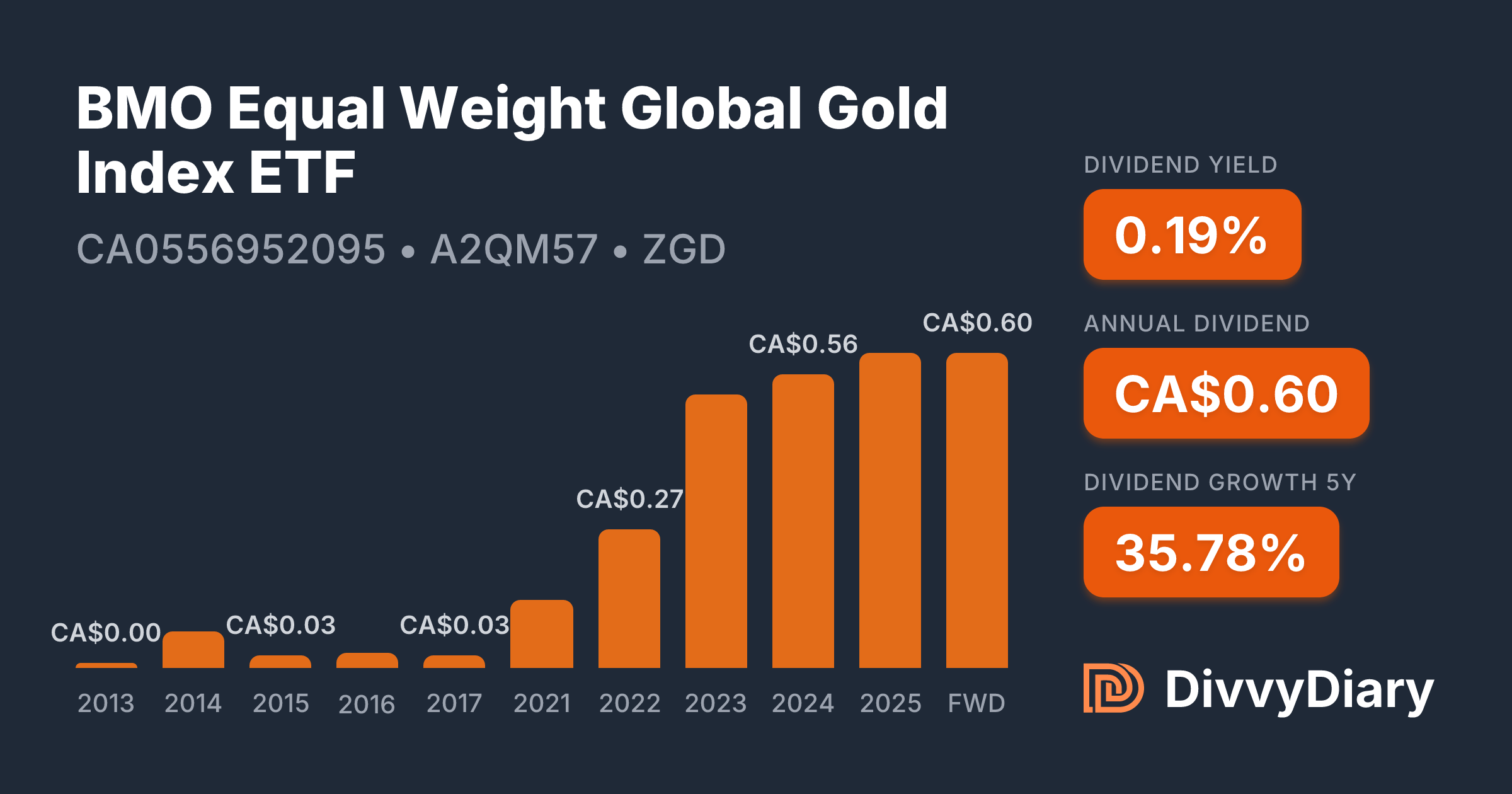 BMO Equal Weight Global Gold Index ETF

CA0556952095 • A2QM57 • ZGD

CA$0.00
CA$0.03
CA$0.03
CA$0.27
CA$0.56
CA$0.60

2013 2014 2015 2016 2017 2021 2022 2023 2024 2025 FWD

DIVIDEND YIELD
0.19%

ANNUAL DIVIDEND
CA$0.60

DIVIDEND GROWTH 5Y
35.78%

DivvyDiary